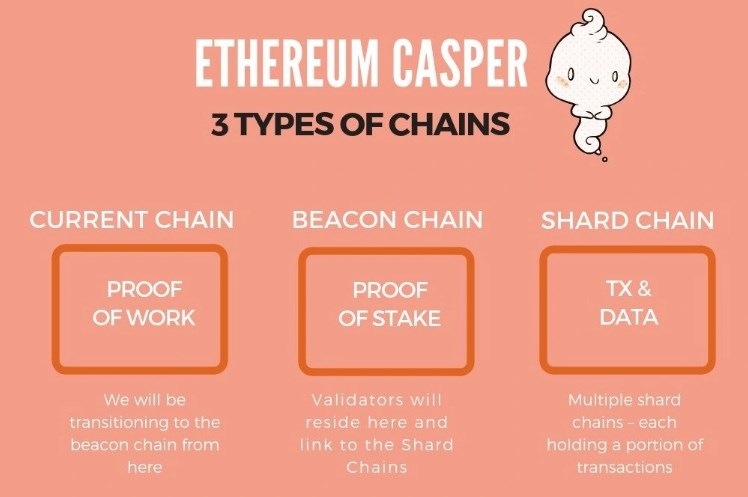 ETHEREUM CASPER

3 TYPES OF CHAINS

CURRENT CHAIN

PROOF OF WORK

We will be transitioning to the beacon chain from here

BEACON CHAIN

PROOF OF STAKE

Validators will reside here and link to the Shard Chains

SHARD CHAIN

TX & DATA

Multiple shard chains – each holding a portion of transactions